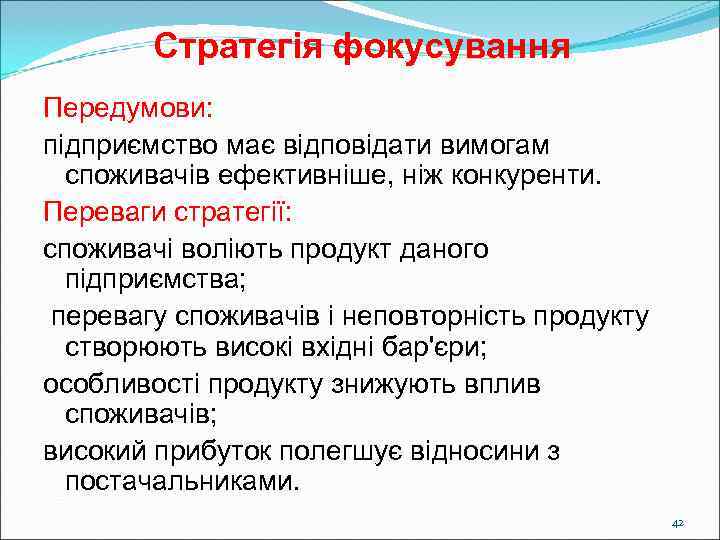 Стратегія фокусування

Передумови:

підприємство має відповідати вимогам споживачів ефективніше, ніж конкуренти.

Переваги стратегії:

споживачі воліють продукт даного підприємства;

перевагу споживачів і неповторність продукту створюють високі вхідні бар'єри;

особливості продукту знижують вплив споживачів;

високий прибуток полегшує відносини з постачальниками.

42